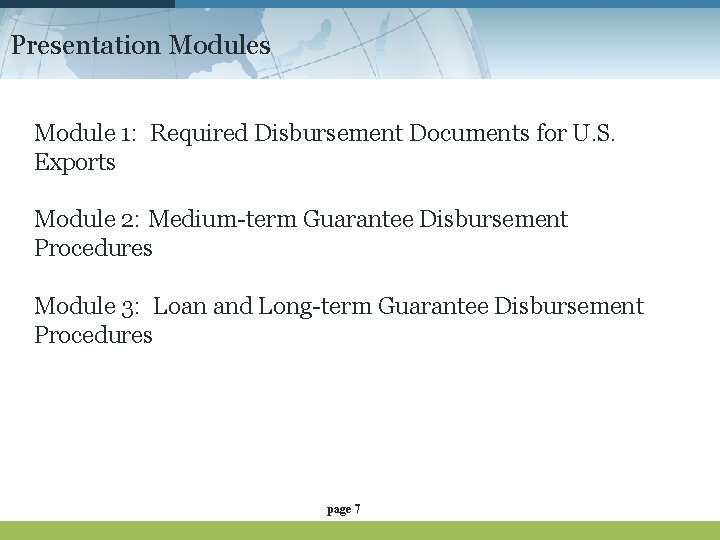 Presentation Modules

Module 1: Required Disbursement Documents for U.S. Exports

Module 2: Medium-term Guarantee Disbursement Procedures

Module 3: Loan and Long-term Guarantee Disbursement Procedures

page 7